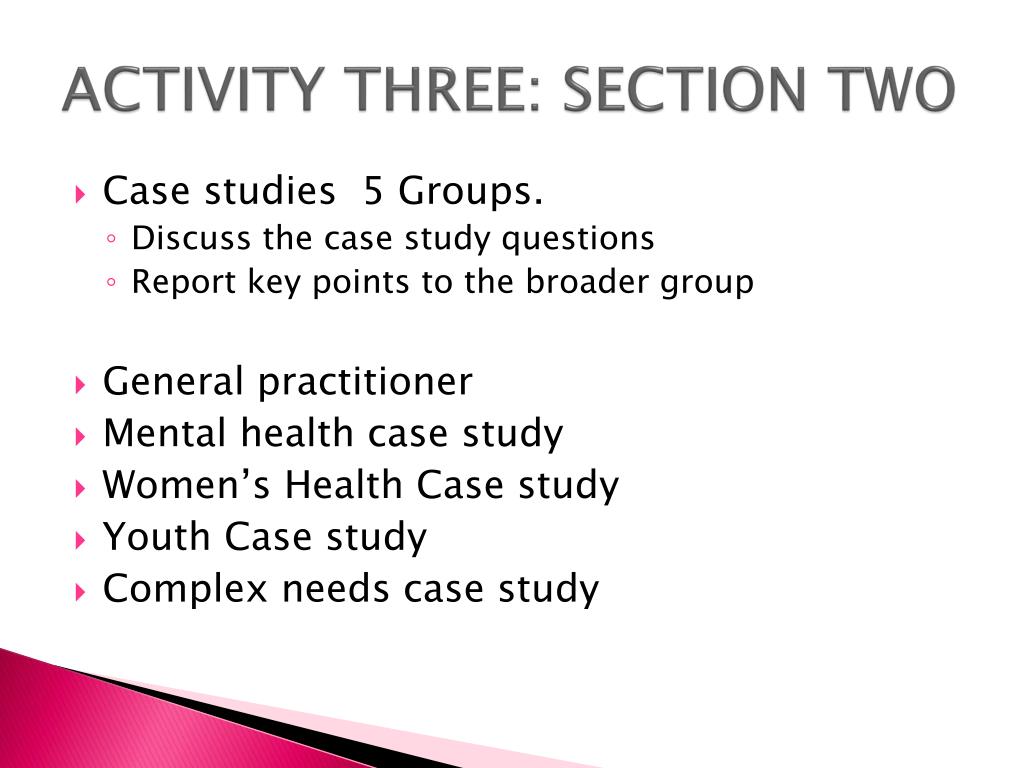 ACTIVITY THREE: SECTION TWO

Case studies 5 Groups.
Discuss the case study questions
Report key points to the broader group

General practitioner
Mental health case study
Women’s Health Case study
Youth Case study
Complex needs case study